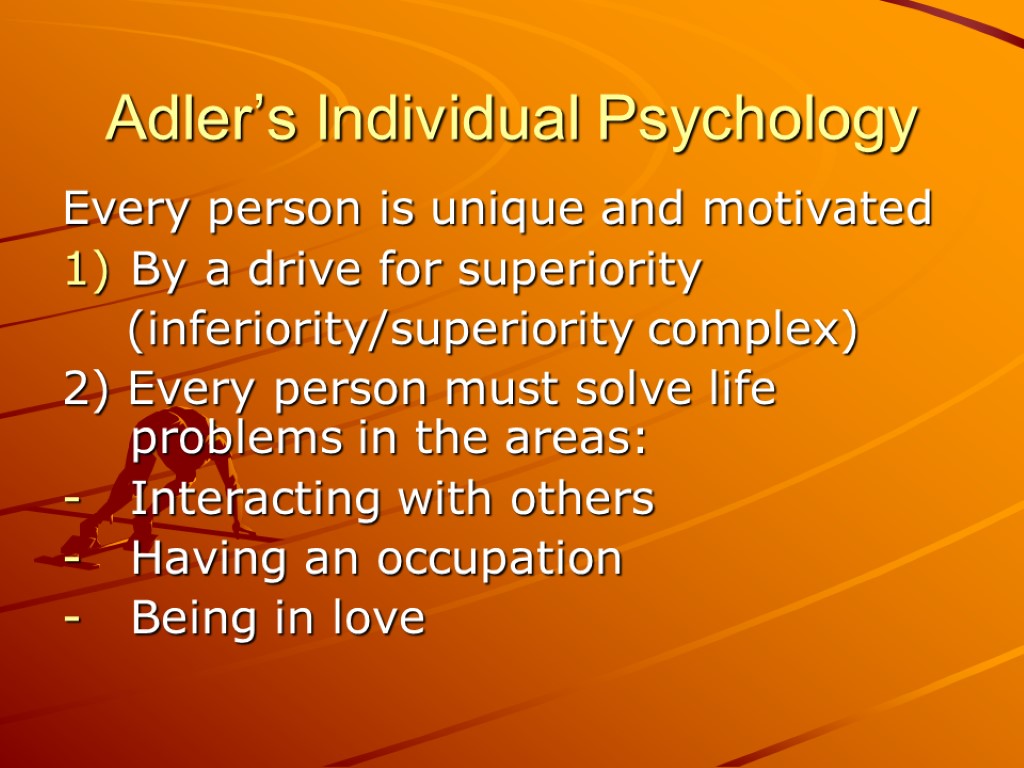 Adler’s Individual Psychology

Every person is unique and motivated
1) By a drive for superiority
(inferiority/superiority complex)
2) Every person must solve life problems in the areas:
- Interacting with others
- Having an occupation
- Being in love